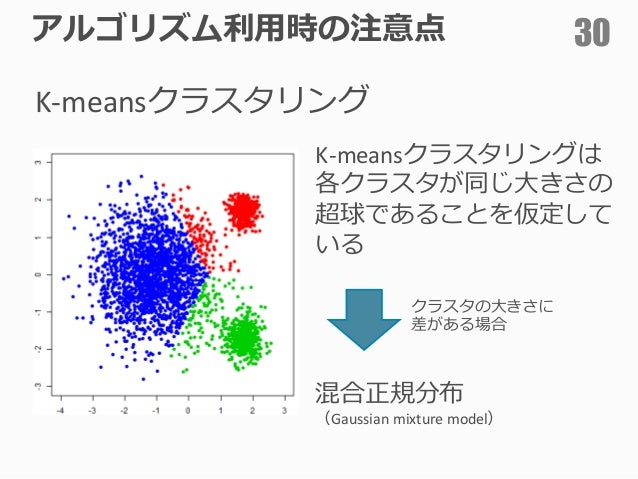 アルゴリズム利用時の注意点

30

K-meansクラスタリング

3
2
1
0
-1
-2
-3

-4 -3 -2 -1 0 1 2 3

K-meansクラスタリングは各クラスタが同じ大きさの超球であることを仮定している

クラスタの大きさに差がある場合

混合正規分布
（Gaussian mixture model）